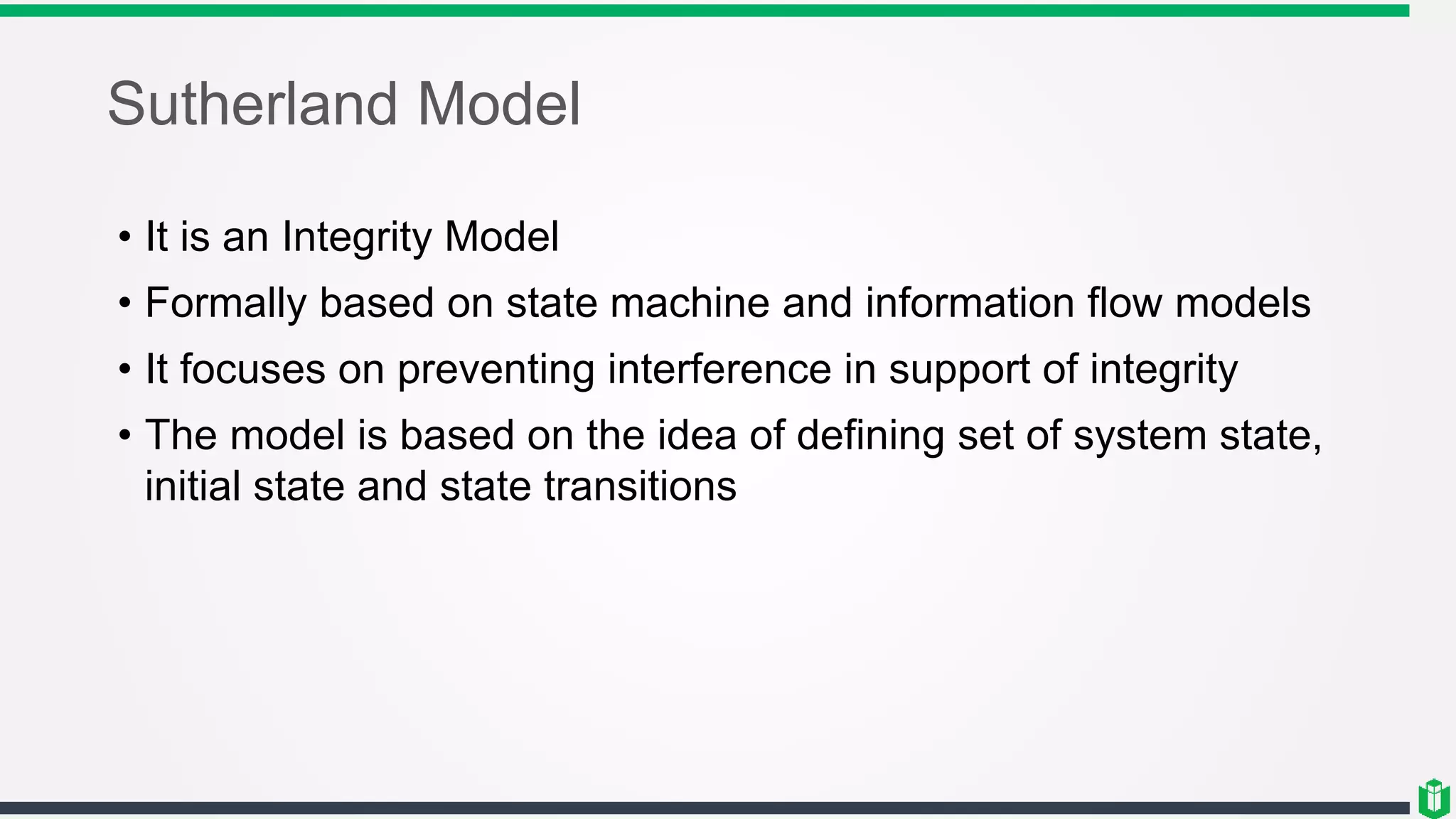 Sutherland Model

• It is an Integrity Model
• Formally based on state machine and information flow models
• It focuses on preventing interference in support of integrity
• The model is based on the idea of defining set of system state, initial state and state transitions